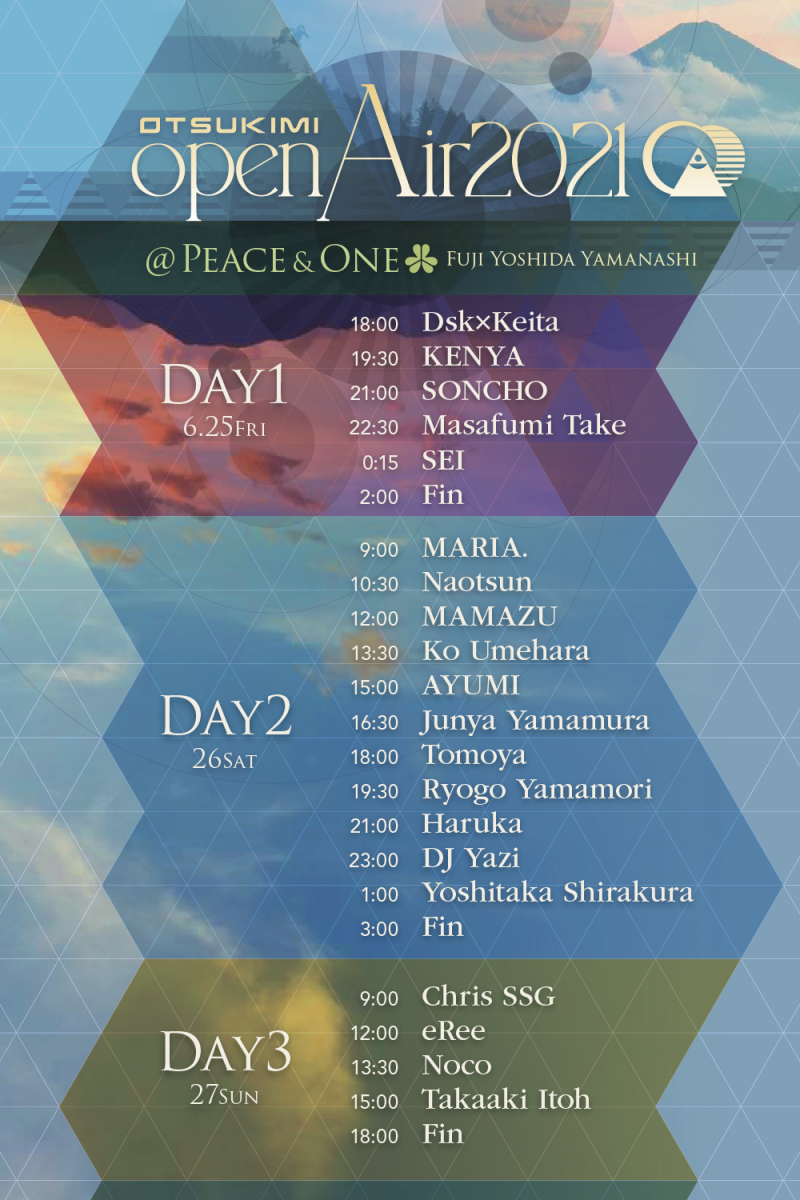 OTSUKIMI
openAir2021

@ PEACE & ONE FUJI YOSHIDA YAMANASHI

DAY1
6.25FRI

18:00 Dsk×Keita
19:30 KENYA
21:00 SONCHO
22:30 Masafumi Take
0:15 SEI
2:00 Fin

DAY2
26SAT

9:00 MARIA.
10:30 Naotsun
12:00 MAMAZU
13:30 Ko Umehara
15:00 AYUMI
16:30 Junya Yamamura
18:00 Tomoya
19:30 Ryogo Yamamori
21:00 Haruka
23:00 DJ Yazi
1:00 Yoshitaka Shirakura
3:00 Fin

DAY3
27SUN

9:00 Chris SSG
12:00 eRee
13:30 Noco
15:00 Takaaki Itoh
18:00 Fin